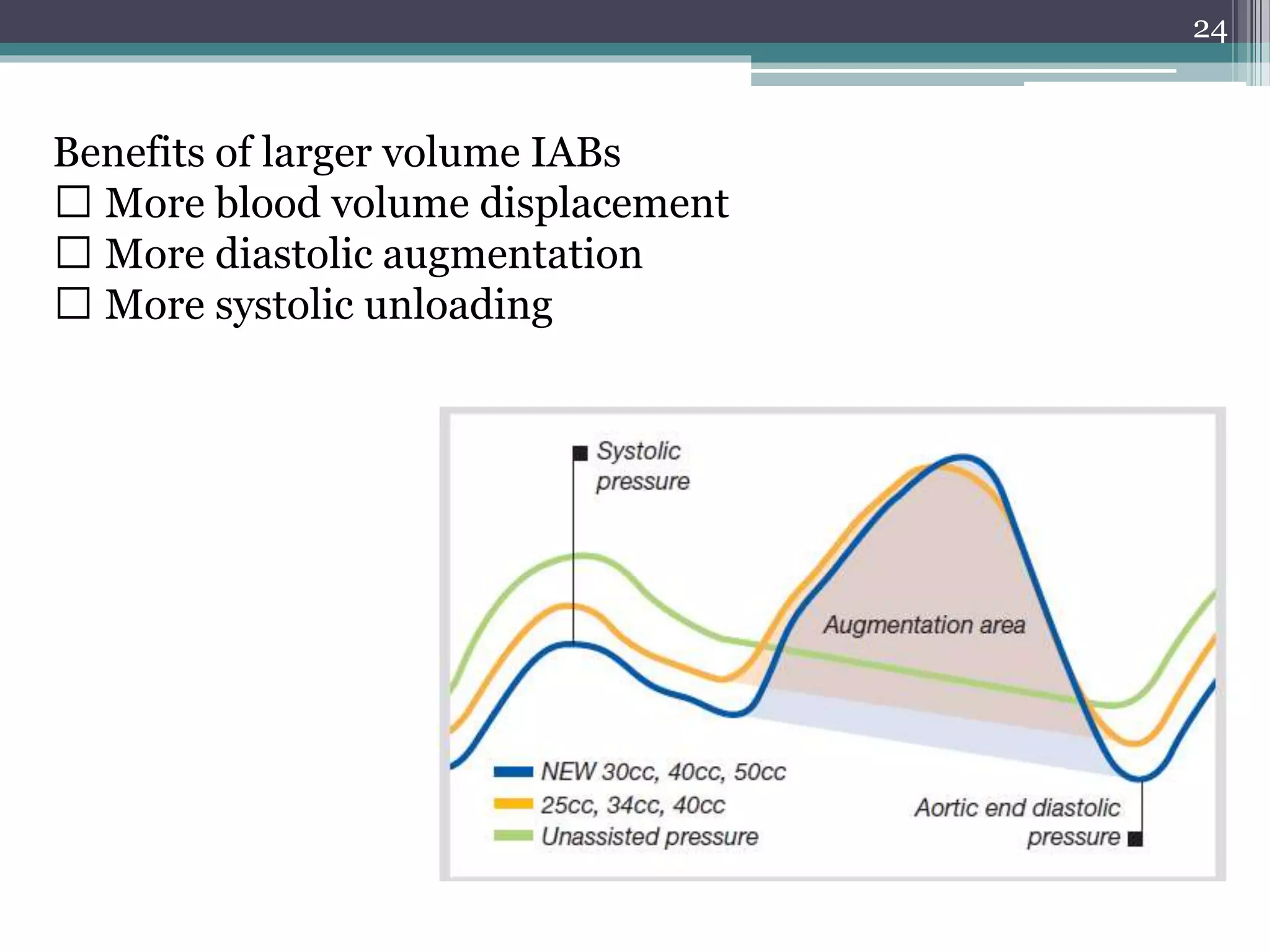 24

Benefits of larger volume IABs
☐ More blood volume displacement
☐ More diastolic augmentation
☐ More systolic unloading

Systolic pressure

Augmentation area

NEW 30cc, 40cc, 50cc
25cc, 34cc, 40cc
Unassisted pressure

Aortic end diastolic pressure